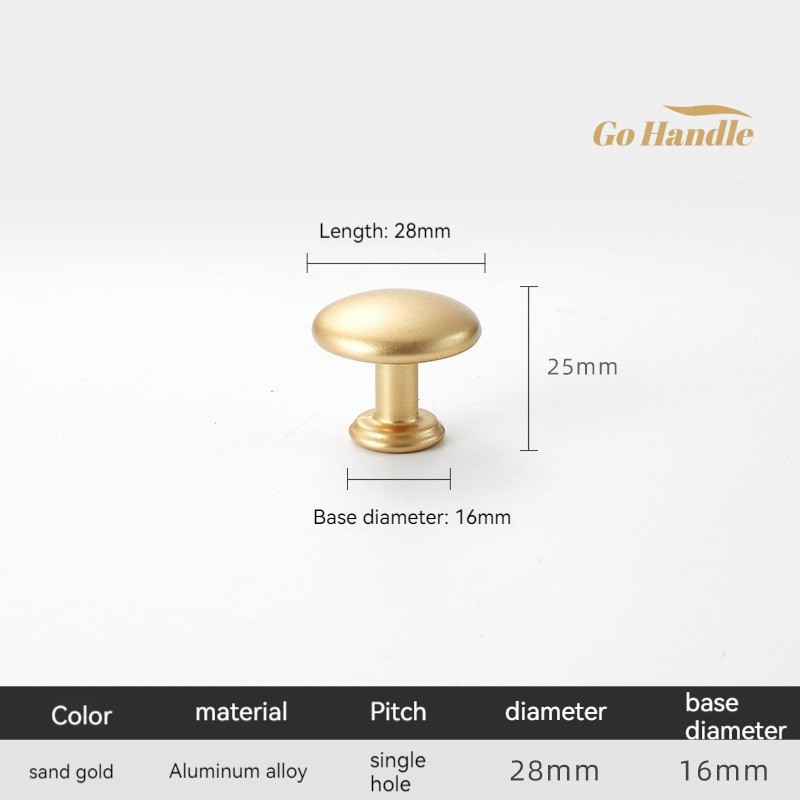 Go Handle

Length: 28mm

25mm

Base diameter: 16mm

| Color | material | Pitch | diameter | base diameter |
|---|---|---|---|---|
| sand gold | Aluminum alloy | single hole | 28mm | 16mm |